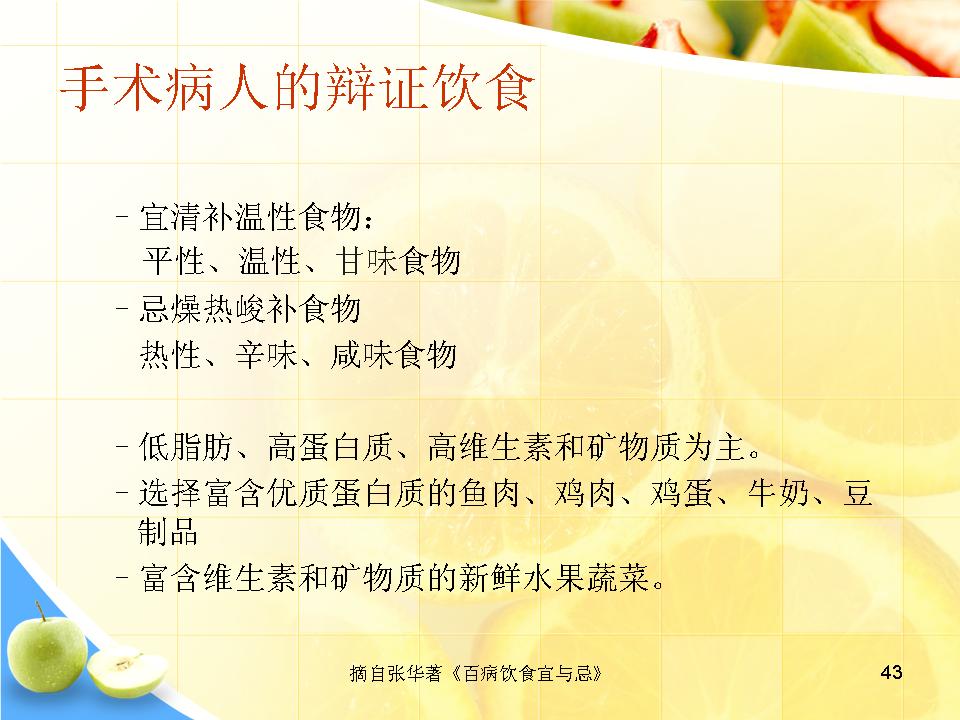 手术病人的辩证饮食

– 宜清补温性食物：
平性、温性、甘味食物
– 忌燥热峻补食物
热性、辛味、咸味食物

– 低脂肪、高蛋白质、高维生素和矿物质为主。
– 选择富含优质蛋白质的鱼肉、鸡肉、鸡蛋、牛奶、豆制品
– 富含维生素和矿物质的新鲜水果蔬菜。

摘自张华著《百病饮食宜与忌》

43